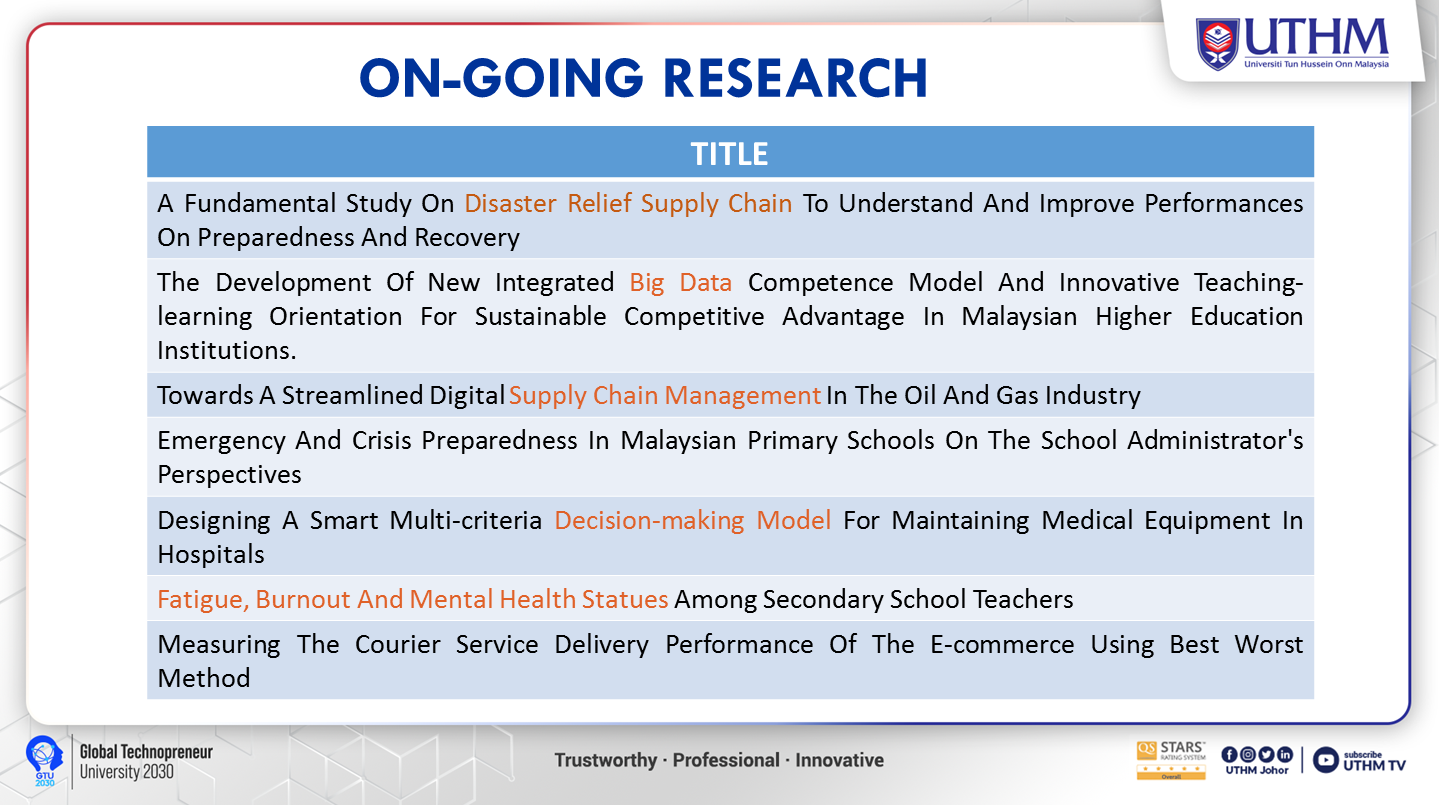 UTHM
Universiti Tun Hussein Onn Malaysia

ON-GOING RESEARCH

| TITLE |
|---|
| A Fundamental Study On Disaster Relief Supply Chain To Understand And Improve Performances On Preparedness And Recovery |
| The Development Of New Integrated Big Data Competence Model And Innovative Teaching-learning Orientation For Sustainable Competitive Advantage In Malaysian Higher Education Institutions. |
| Towards A Streamlined Digital Supply Chain Management In The Oil And Gas Industry |
| Emergency And Crisis Preparedness In Malaysian Primary Schools On The School Administrator's Perspectives |
| Designing A Smart Multi-criteria Decision-making Model For Maintaining Medical Equipment In Hospitals |
| Fatigue, Burnout And Mental Health Statues Among Secondary School Teachers |
| Measuring The Courier Service Delivery Performance Of The E-commerce Using Best Worst Method |

GTU 2030
Global Technopreneur University 2030

Trustworthy · Professional · Innovative

QS STARS RATING SYSTEM Overall

UTHM Johor

subscribe UTHM TV